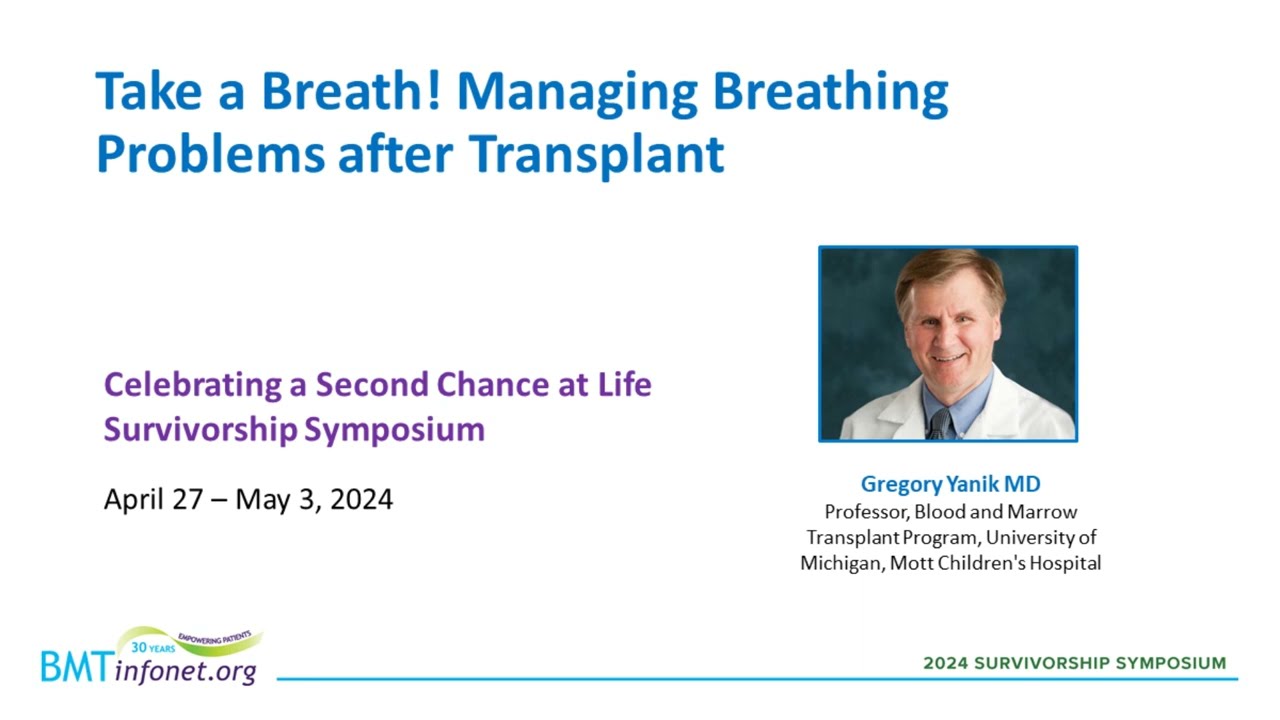 Take a Breath! Managing Breathing Problems after Transplant

Celebrating a Second Chance at Life Survivorship Symposium

April 27 – May 3, 2024

Gregory Yanik MD
Professor, Blood and Marrow Transplant Program, University of Michigan, Mott Children's Hospital

30 YEARS EMPOWERING PATIENTS
BMTinfonet.org

2024 SURVIVORSHIP SYMPOSIUM